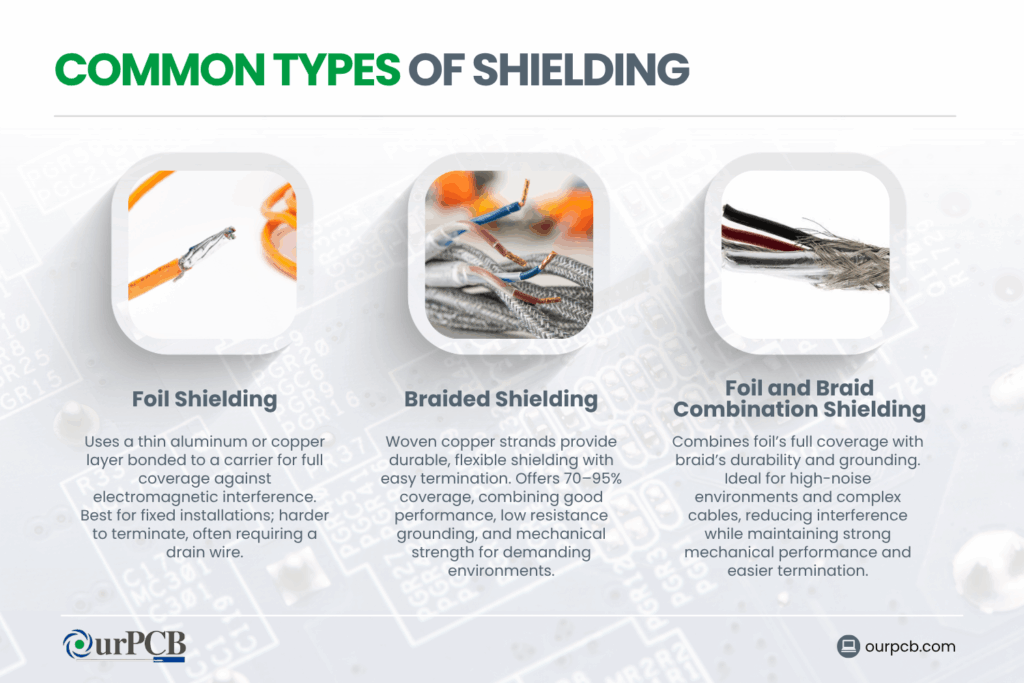 COMMON TYPES OF SHIELDING

Foil Shielding

Uses a thin aluminum or copper layer bonded to a carrier for full coverage against electromagnetic interference. Best for fixed installations; harder to terminate, often requiring a drain wire.

Braided Shielding

Woven copper strands provide durable, flexible shielding with easy termination. Offers 70–95% coverage, combining good performance, low resistance grounding, and mechanical strength for demanding environments.

Foil and Braid Combination Shielding

Combines foil's full coverage with braid's durability and grounding. Ideal for high-noise environments and complex cables, reducing interference while maintaining strong mechanical performance and easier termination.

OurPCB

ourpcb.com